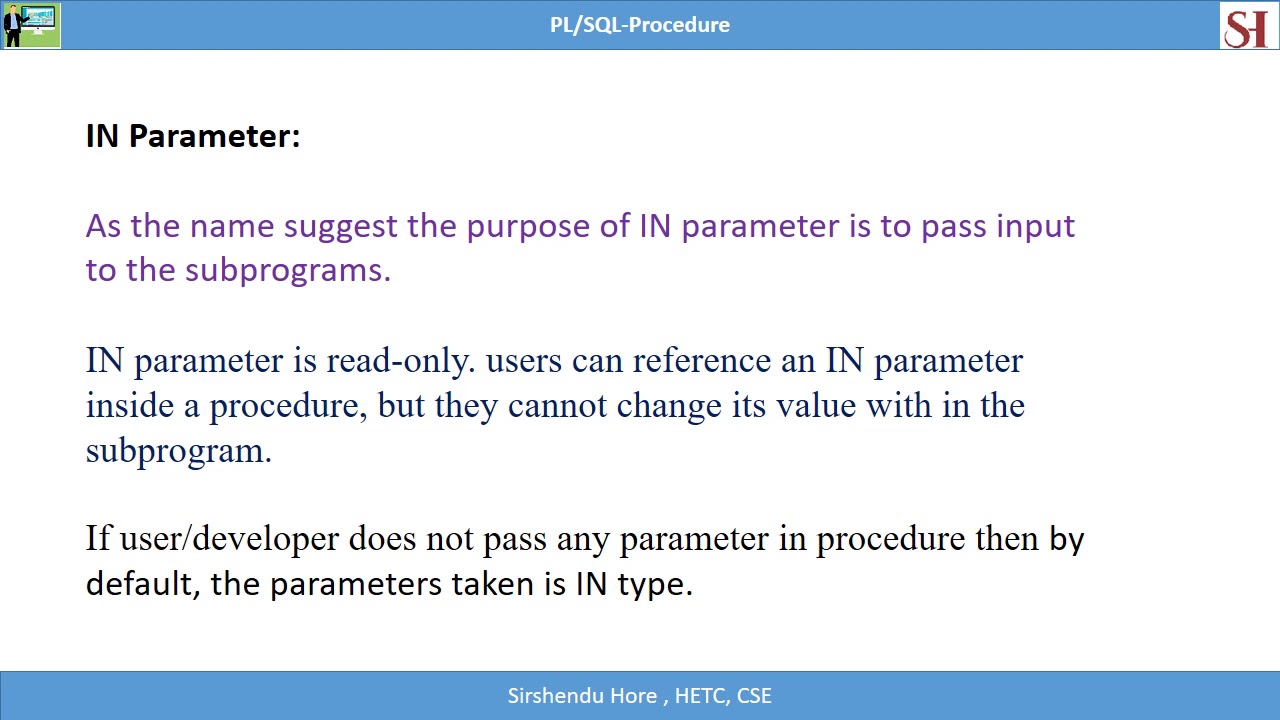 PL/SQL-Procedure

SH

IN Parameter:

As the name suggest the purpose of IN parameter is to pass input to the subprograms.

IN parameter is read-only. users can reference an IN parameter inside a procedure, but they cannot change its value with in the subprogram.

If user/developer does not pass any parameter in procedure then by default, the parameters taken is IN type.

Sirshendu Hore , HETC, CSE